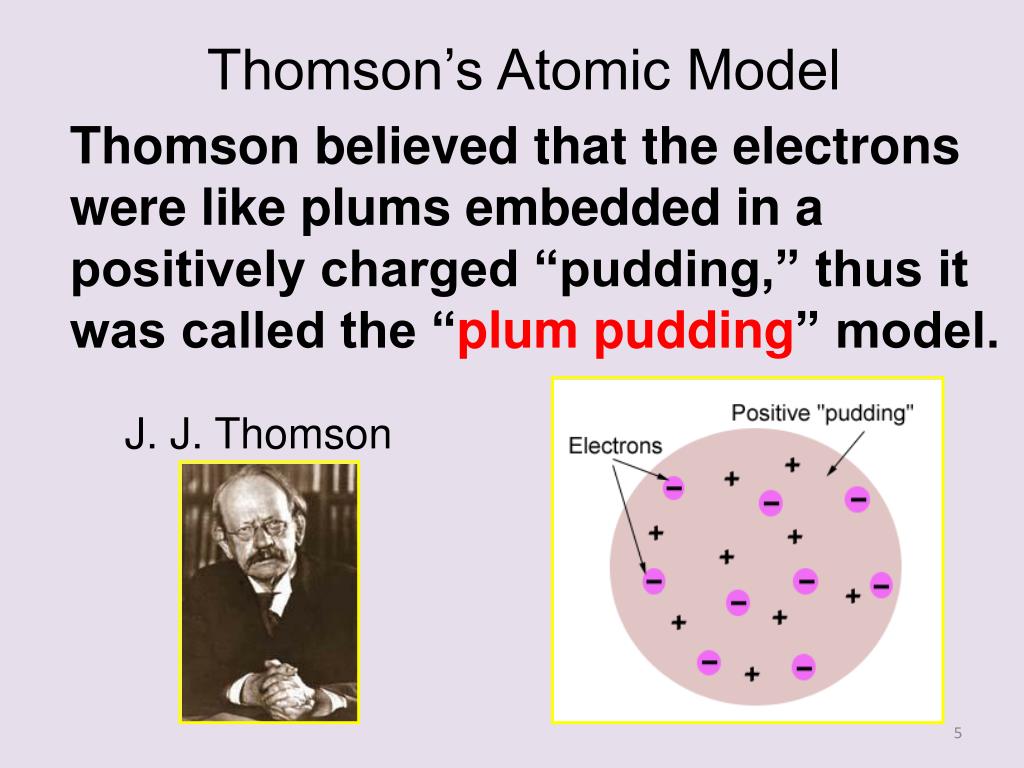 Thomson's Atomic Model

Thomson believed that the electrons were like plums embedded in a positively charged "pudding," thus it was called the "plum pudding" model.

J. J. Thomson

Positive "pudding"

Electrons

5